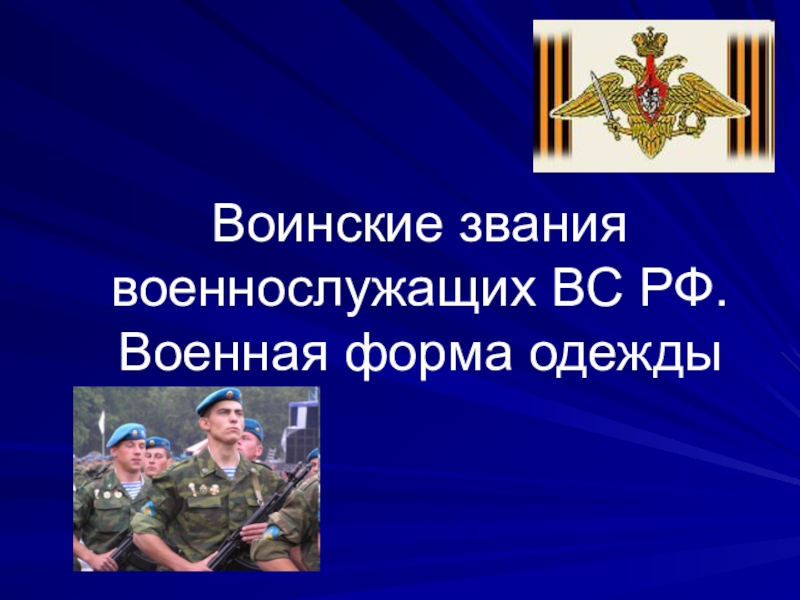 Воинские звания военнослужащих ВС РФ. Военная форма одежды